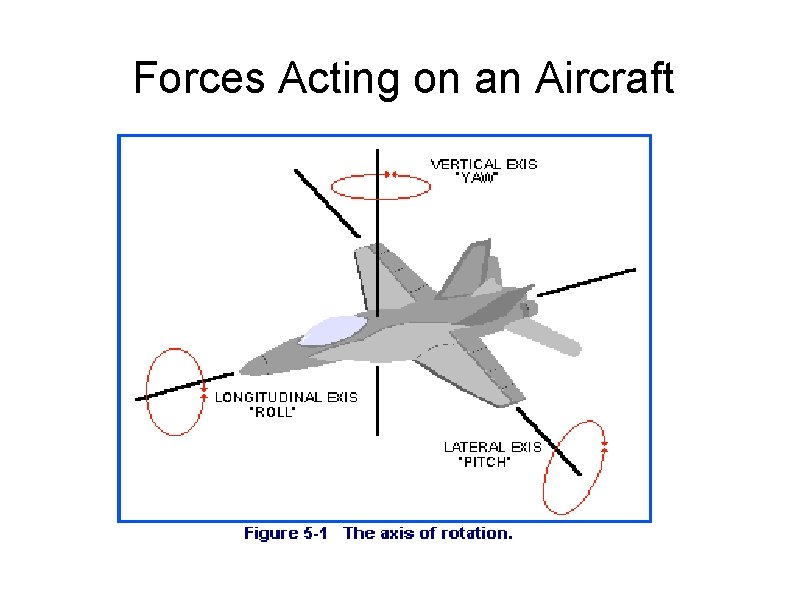 Forces Acting on an Aircraft

VERTICAL EXIS
"YAW"

LONGITUDINAL EXIS
"ROLL"

LATERAL EXIS
"PITCH"

Figure 5-1 The axis of rotation.